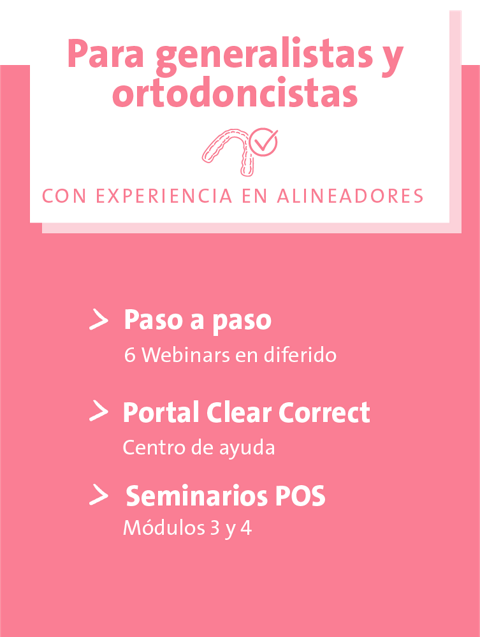 Para generalistas y ortodoncistas

CON EXPERIENCIA EN ALINEADORES

> Paso a paso
6 Webinars en diferido

> Portal Clear Correct
Centro de ayuda

> Seminarios POS
Módulos 3 y 4